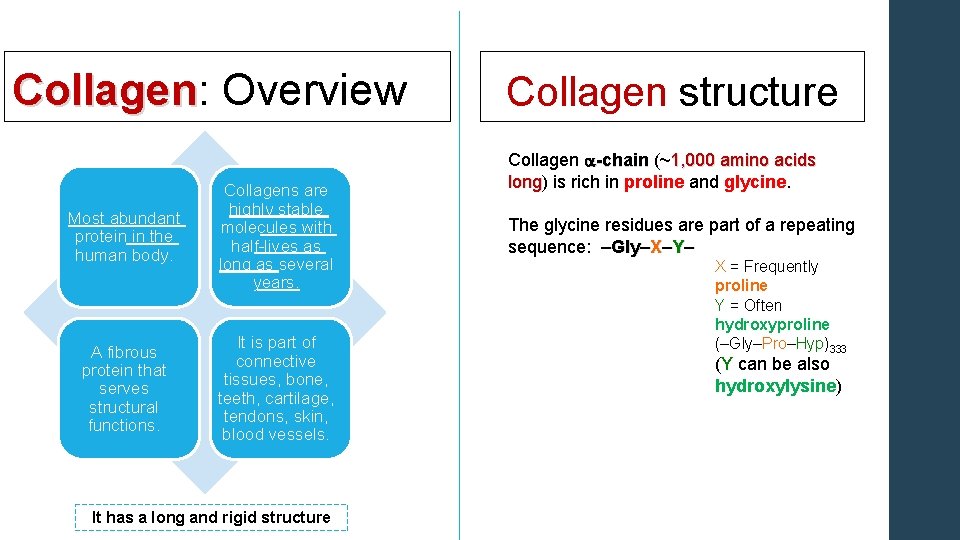 Collagen: Overview

Most abundant protein in the human body.

Collagens are highly stable molecules with half-lives as long as several years.

A fibrous protein that serves structural functions.

It is part of connective tissues, bone, teeth, cartilage, tendons, skin, blood vessels.

It has a long and rigid structure

Collagen structure

Collagen $\alpha$-chain (~1,000 amino acids long) is rich in proline and glycine.

The glycine residues are part of a repeating sequence: –Gly–X–Y–

X = Frequently proline
Y = Often hydroxyproline
(–Gly–Pro–Hyp)$_{333}$
(Y can be also hydroxylysine)